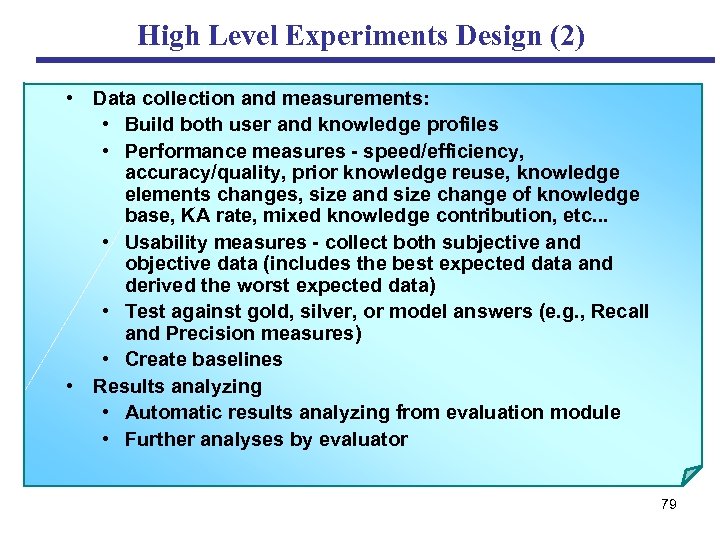 High Level Experiments Design (2)

• Data collection and measurements:
  • Build both user and knowledge profiles
  • Performance measures - speed/efficiency, accuracy/quality, prior knowledge reuse, knowledge elements changes, size and size change of knowledge base, KA rate, mixed knowledge contribution, etc...
  • Usability measures - collect both subjective and objective data (includes the best expected data and derived the worst expected data)
  • Test against gold, silver, or model answers (e.g., Recall and Precision measures)
  • Create baselines
• Results analyzing
  • Automatic results analyzing from evaluation module
  • Further analyses by evaluator

79